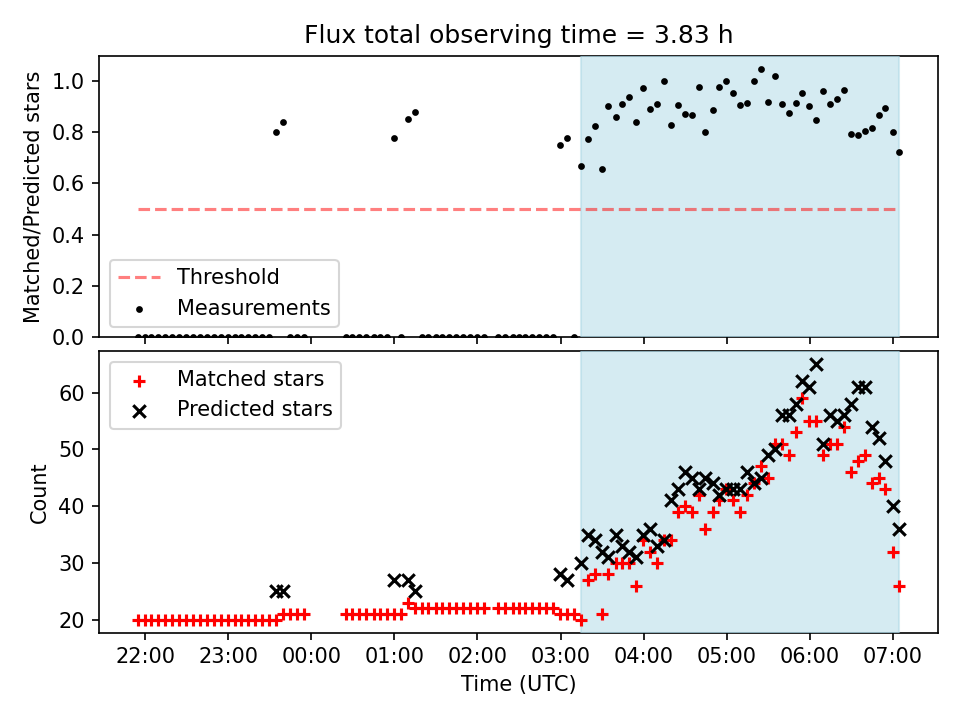 Flux total observing time = 3.83 h

Matched/Predicted stars

1.0
0.8
0.6
0.4
0.2
0.0

Threshold
Measurements

Matched stars
Predicted stars

Count

60
50
40
30
20

22:00 23:00 00:00 01:00 02:00 03:00 04:00 05:00 06:00 07:00

Time (UTC)